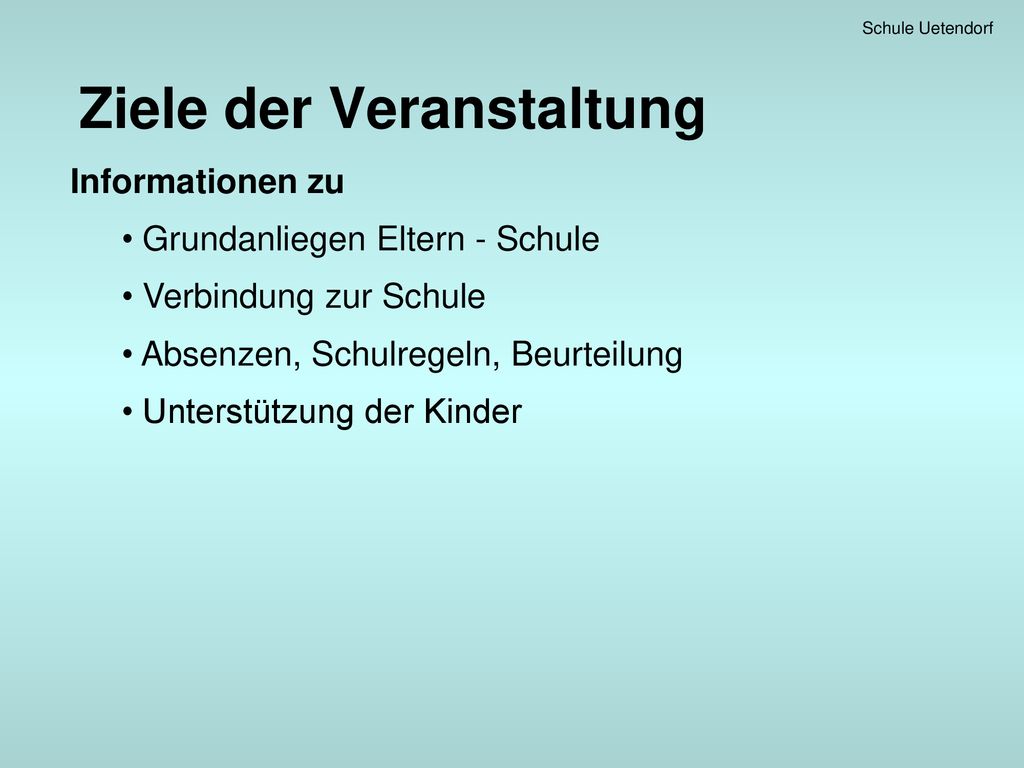 Schule Uetendorf

Ziele der Veranstaltung

Informationen zu

• Grundanliegen Eltern - Schule
• Verbindung zur Schule
• Absenzen, Schulregeln, Beurteilung
• Unterstützung der Kinder